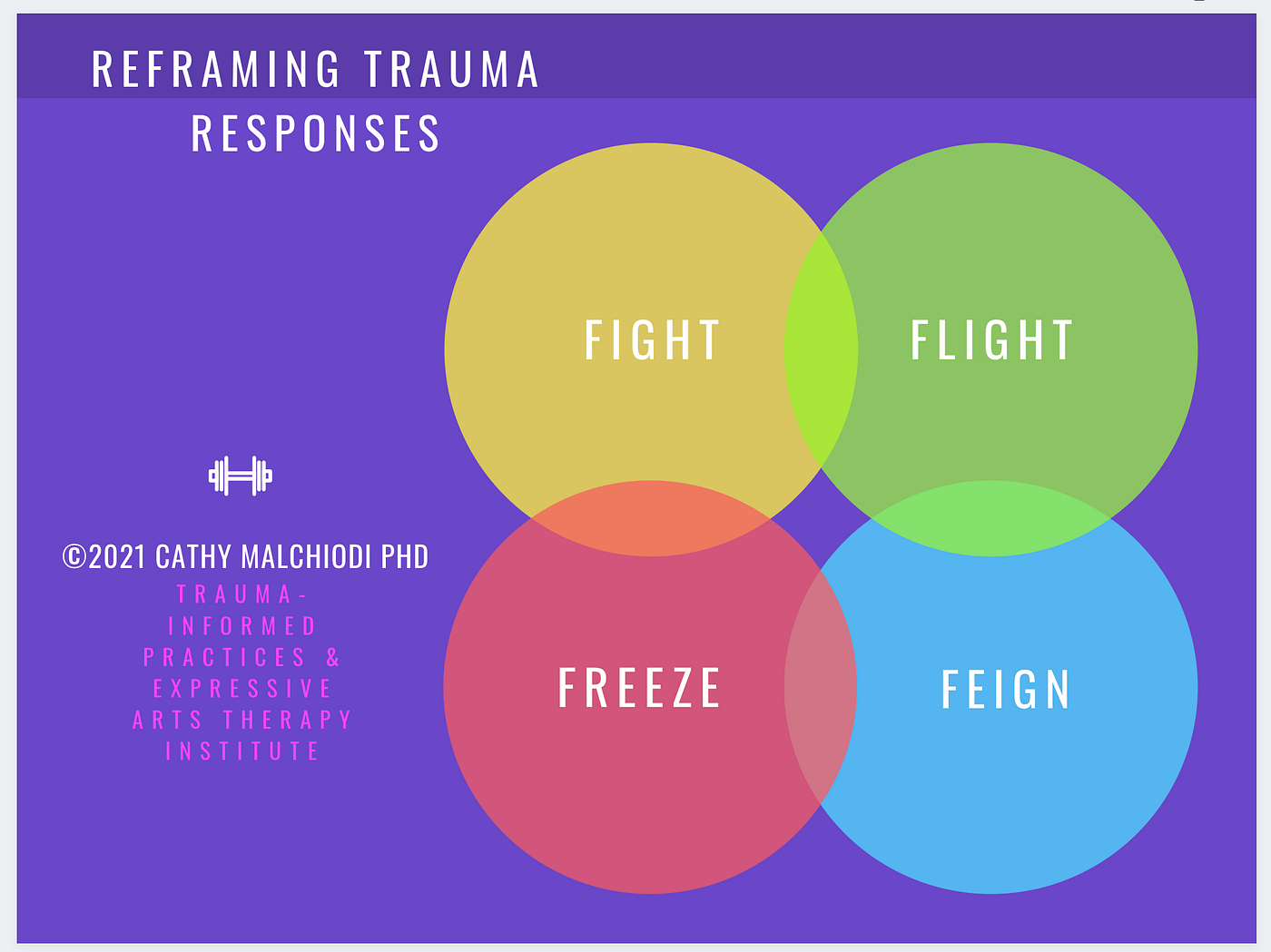 REFRAMING TRAUMA RESPONSES

FIGHT

FLIGHT

FREEZE

FEIGN

©2021 CATHY MALCHIODI PHD

TRAUMA-INFORMED PRACTICES & EXPRESSIVE ARTS THERAPY INSTITUTE